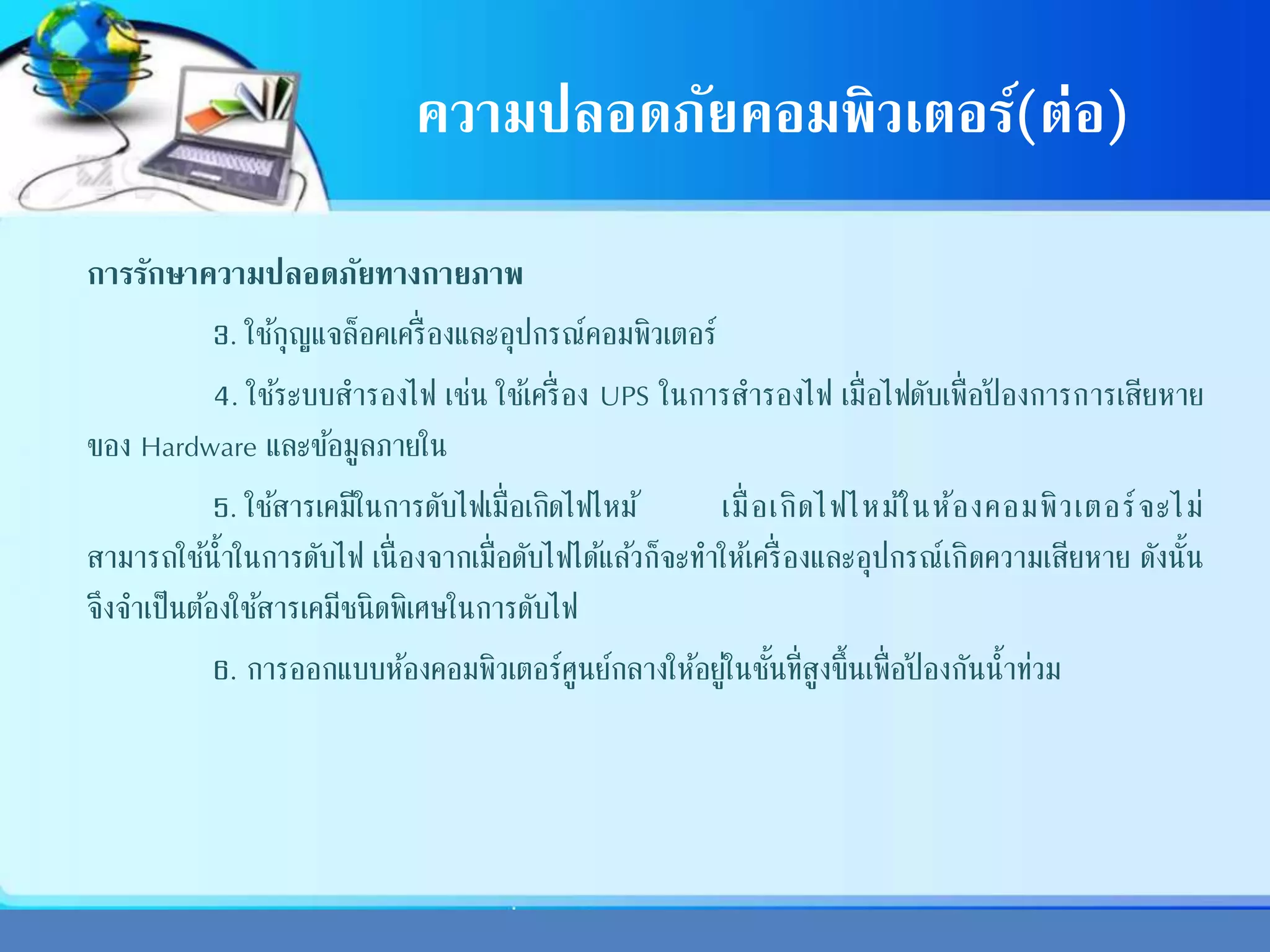 ความปลอดภัยคอมพิวเตอร์(ต่อ)

การรักษาความปลอดภัยทางกายภาพ

3. ใช้กุญแจล็อคเครื่องและอุปกรณ์คอมพิวเตอร์

4. ใช้ระบบสำรองไฟ เช่น ใช้เครื่อง UPS ในการสำรองไฟ เมื่อไฟดับเพื่อป้องการการเสียหายของ Hardware และข้อมูลภายใน

5. ใช้สารเคมีในการดับไฟเมื่อเกิดไฟไหม้ เมื่อเกิดไฟไหม้ในห้องคอมพิวเตอร์จะไม่สามารถใช้น้ำในการดับไฟ เนื่องจากเมื่อดับไฟได้แล้วก็จะทำให้เครื่องและอุปกรณ์เกิดความเสียหาย ดังนั้นจึงจำเป็นต้องใช้สารเคมีชนิดพิเศษในการดับไฟ

6. การออกแบบห้องคอมพิวเตอร์ศูนย์กลางให้อยู่ในชั้นที่สูงขึ้นเพื่อป้องกันน้ำท่วม